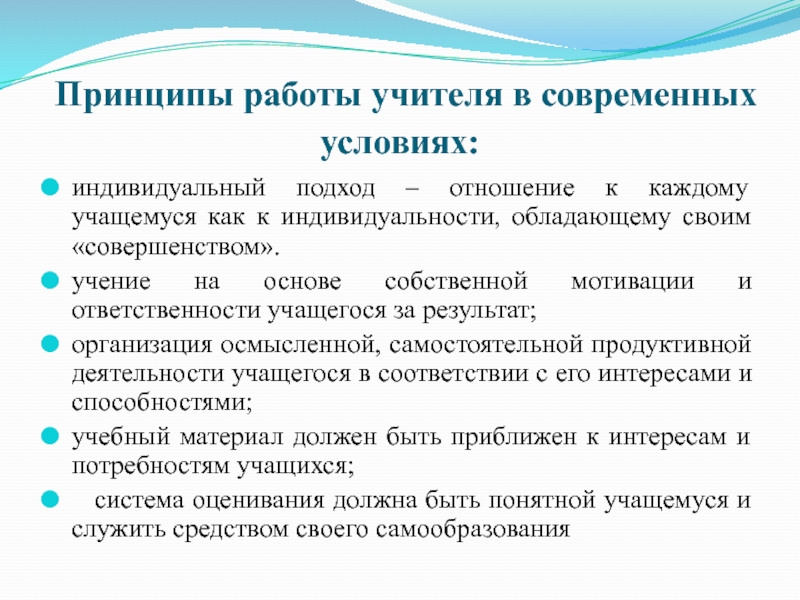 Принципы работы учителя в современных условиях:

индивидуальный подход – отношение к каждому учащемуся как к индивидуальности, обладающему своим «совершенством».

учение на основе собственной мотивации и ответственности учащегося за результат;

организация осмысленной, самостоятельной продуктивной деятельности учащегося в соответствии с его интересами и способностями;

учебный материал должен быть приближен к интересам и потребностям учащихся;

система оценивания должна быть понятной учащемуся и служить средством своего самообразования